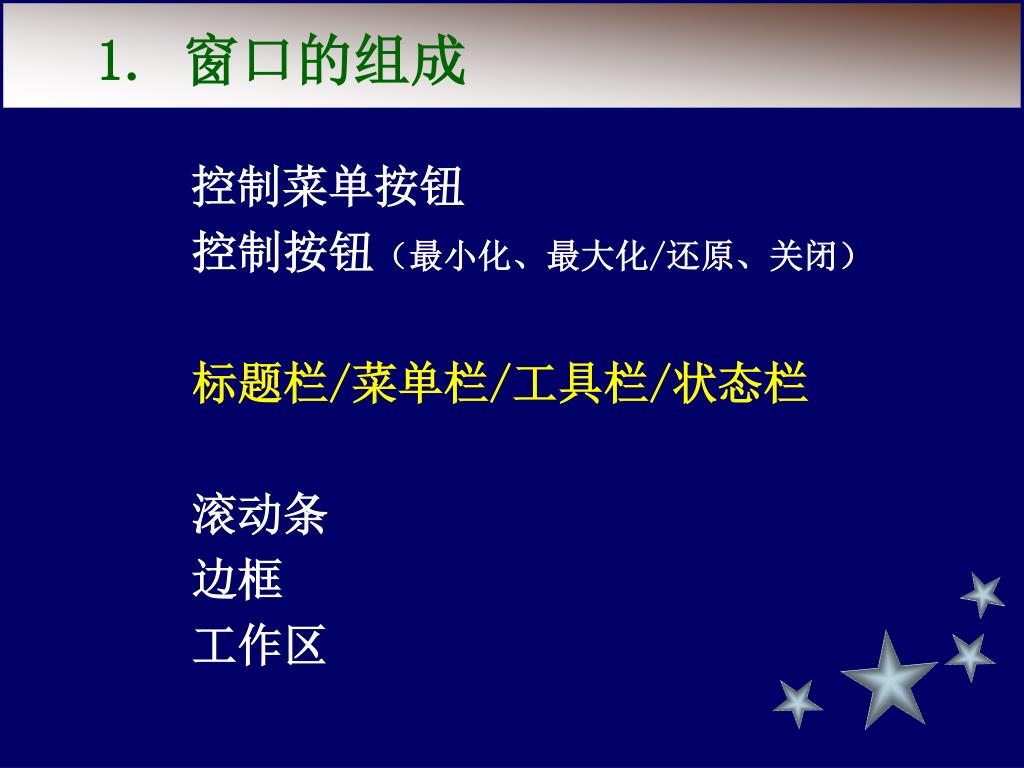 1. 窗口的组成

控制菜单按钮
控制按钮（最小化、最大化/还原、关闭）

标题栏/菜单栏/工具栏/状态栏

滚动条
边框
工作区